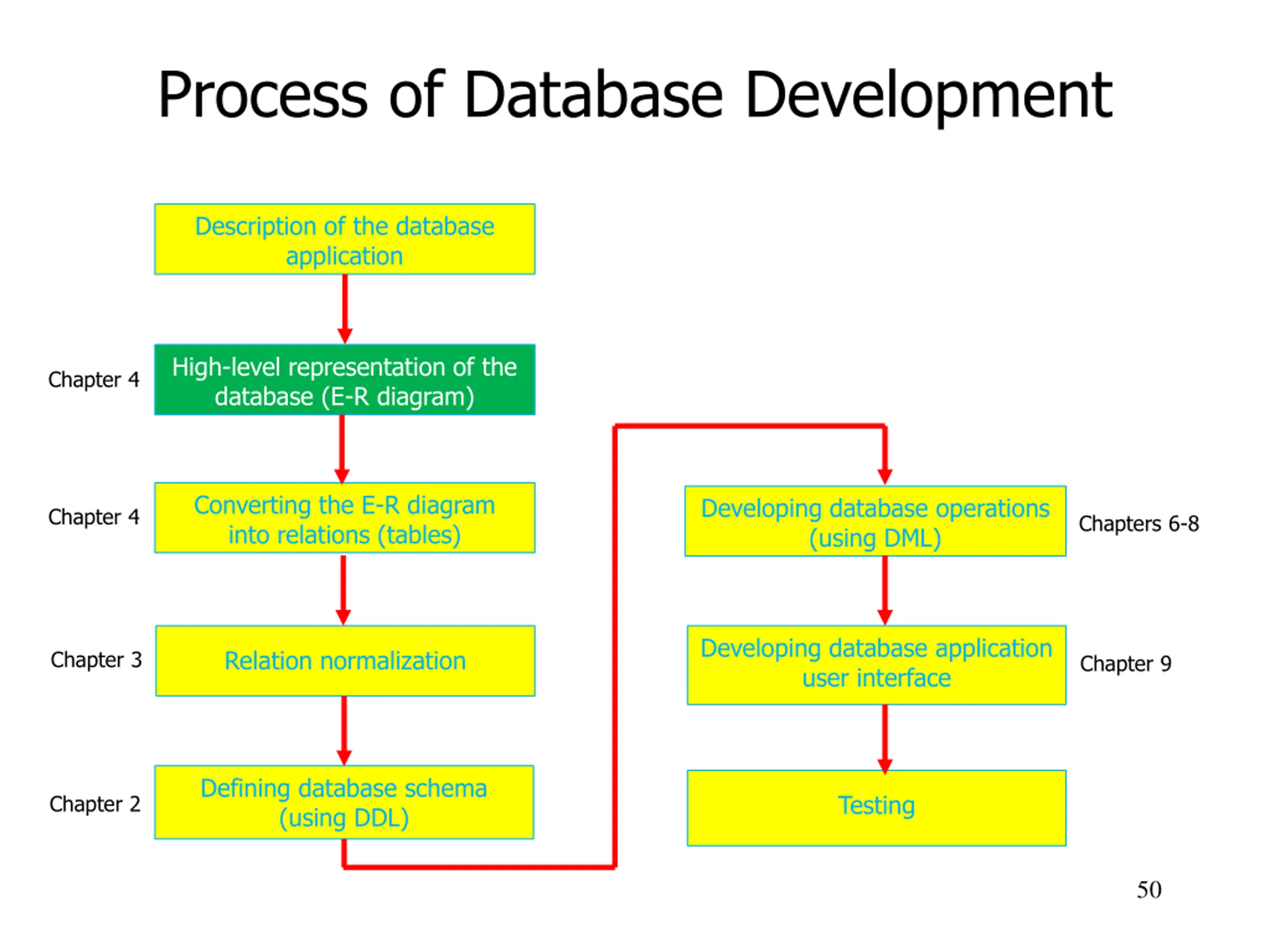 Process of Database Development

Description of the database application

Chapter 4

High-level representation of the database (E-R diagram)

Chapter 4

Converting the E-R diagram into relations (tables)

Chapter 3

Relation normalization

Chapter 2

Defining database schema (using DDL)

Developing database operations (using DML)

Chapters 6-8

Developing database application user interface

Chapter 9

Testing

50